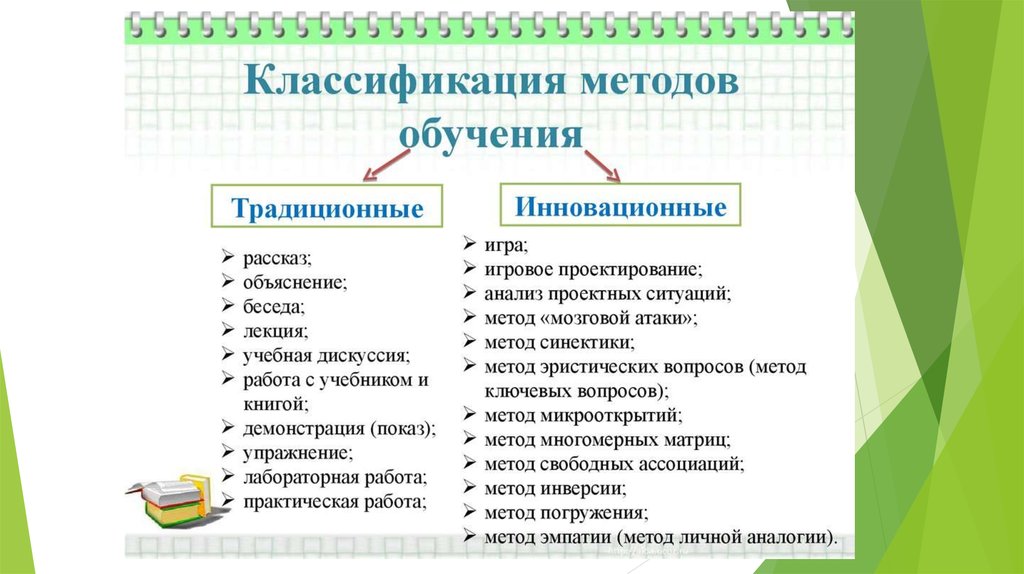 Классификация методов обучения

Традиционные

➢ рассказ;
➢ объяснение;
➢ беседа;
➢ лекция;
➢ учебная дискуссия;
➢ работа с учебником и книгой;
➢ демонстрация (показ);
➢ упражнение;
➢ лабораторная работа;
➢ практическая работа;

Инновационные

➢ игра;
➢ игровое проектирование;
➢ анализ проектных ситуаций;
➢ метод «мозговой атаки»;
➢ метод синектики;
➢ метод эристических вопросов (метод ключевых вопросов);
➢ метод микрооткрытий;
➢ метод многомерных матриц;
➢ метод свободных ассоциаций;
➢ метод инверсии;
➢ метод погружения;
➢ метод эмпатии (метод личной аналогии).